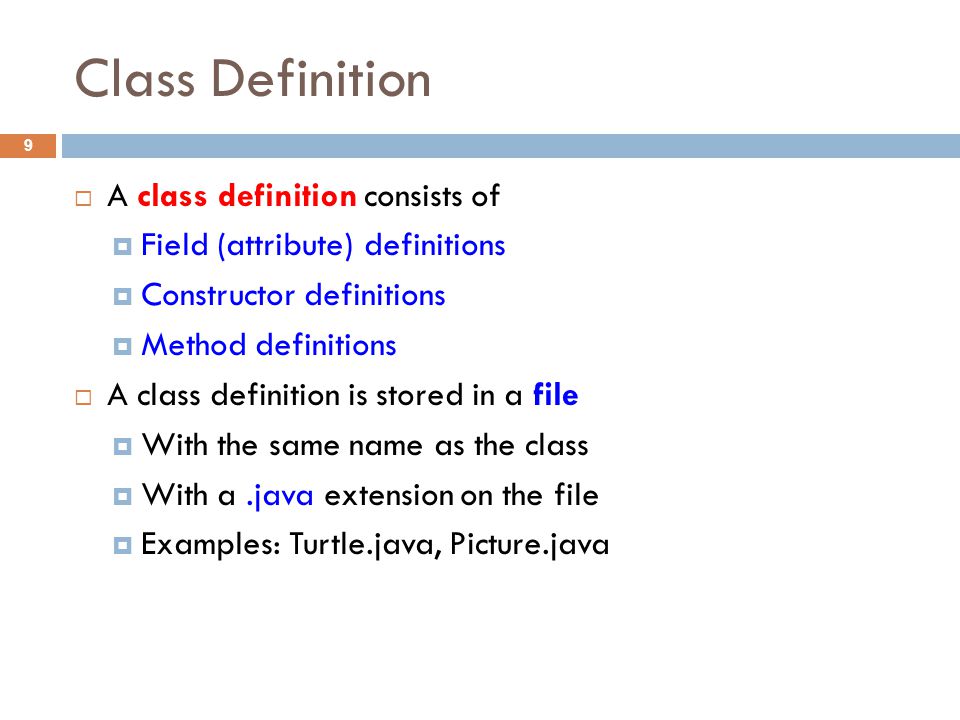 Class Definition

9

A class definition consists of

Field (attribute) definitions

Constructor definitions

Method definitions

A class definition is stored in a file

With the same name as the class

With a .java extension on the file

Examples: Turtle.java, Picture.java